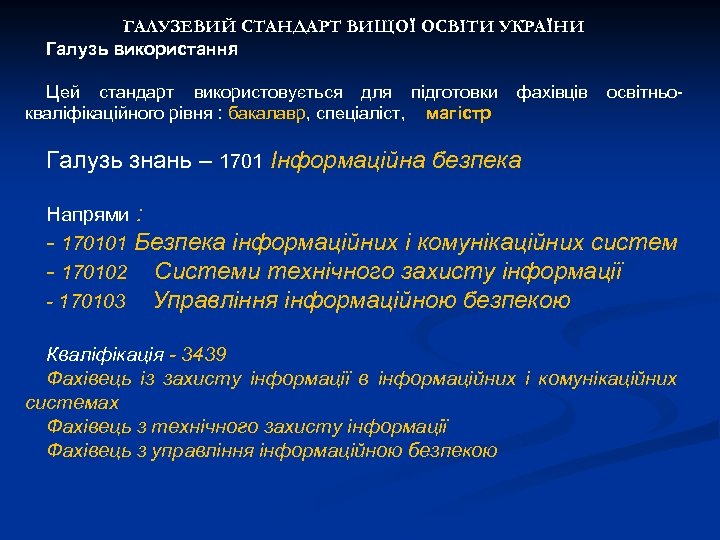 ГАЛУЗЕВИЙ СТАНДАРТ ВИЩОЇ ОСВІТИ УКРАЇНИ
Галузь використання

Цей стандарт використовується для підготовки фахівців освітньо-кваліфікаційного рівня : бакалавр, спеціаліст, магістр

Галузь знань – 1701 Інформаційна безпека

Напрями :
- 170101 Безпека інформаційних і комунікаційних систем
- 170102 Системи технічного захисту інформації
- 170103 Управління інформаційною безпекою

Кваліфікація - 3439
Фахівець із захисту інформації в інформаційних і комунікаційних системах
Фахівець з технічного захисту інформації
Фахівець з управління інформаційною безпекою